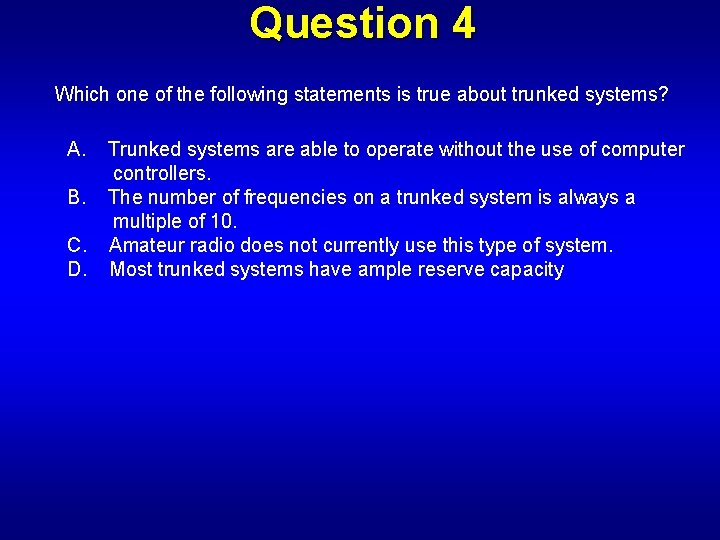 Question 4

Which one of the following statements is true about trunked systems?

A. Trunked systems are able to operate without the use of computer controllers.
B. The number of frequencies on a trunked system is always a multiple of 10.
C. Amateur radio does not currently use this type of system.
D. Most trunked systems have ample reserve capacity